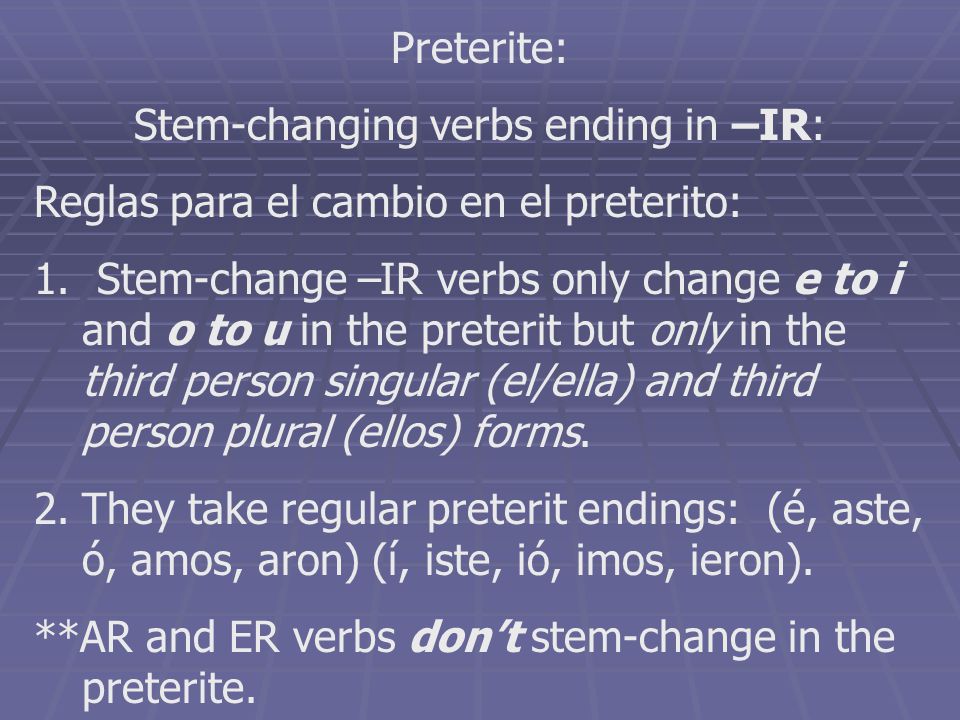 Preterite:

Stem-changing verbs ending in –IR:

Reglas para el cambio en el preterito:

1. Stem-change –IR verbs only change e to i and o to u in the preterit but only in the third person singular (el/ella) and third person plural (ellos) forms.

2. They take regular preterit endings: (é, aste, ó, amos, aron) (í, iste, ió, imos, ieron).

**AR and ER verbs don't stem-change in the preterite.